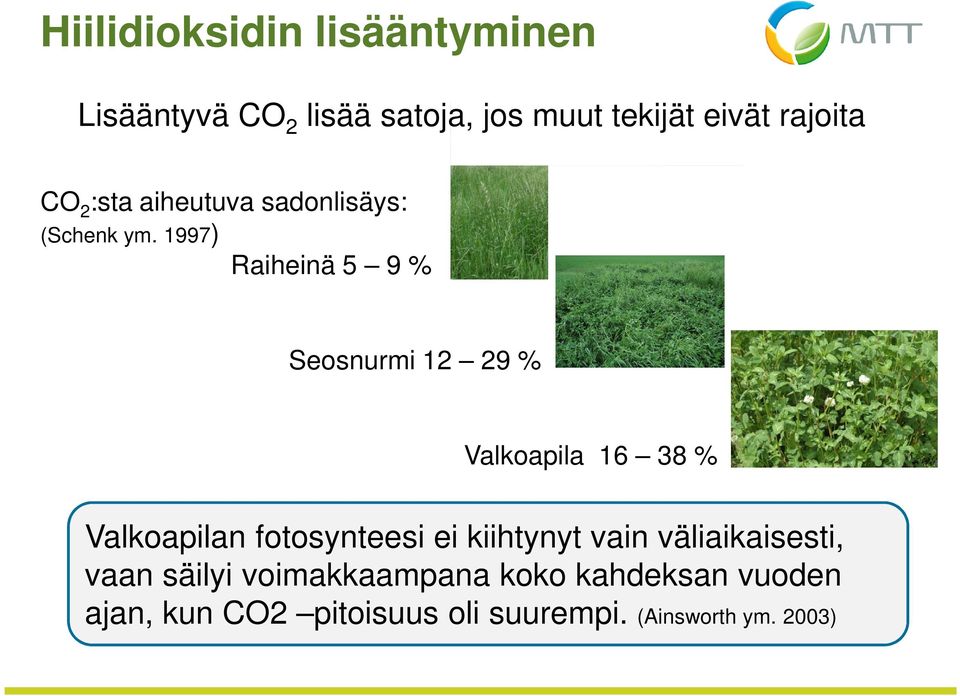 Hiilidioksidin lisääntyminen

MTT

Lisääntyvä $CO_2$ lisää satoja, jos muut tekijät eivät rajoita

$CO_2$:sta aiheutuva sadonlisäys:
(Schenk ym. 1997)

Raiheinä 5 – 9 %

Seosnurmi 12 – 29 %

Valkoapila 16 – 38 %

Valkoapilan fotosynteesi ei kiihtynyt vain väliaikaisesti, vaan säilyi voimakkaampana koko kahdeksan vuoden ajan, kun CO2 –pitoisuus oli suurempi. (Ainsworth ym. 2003)